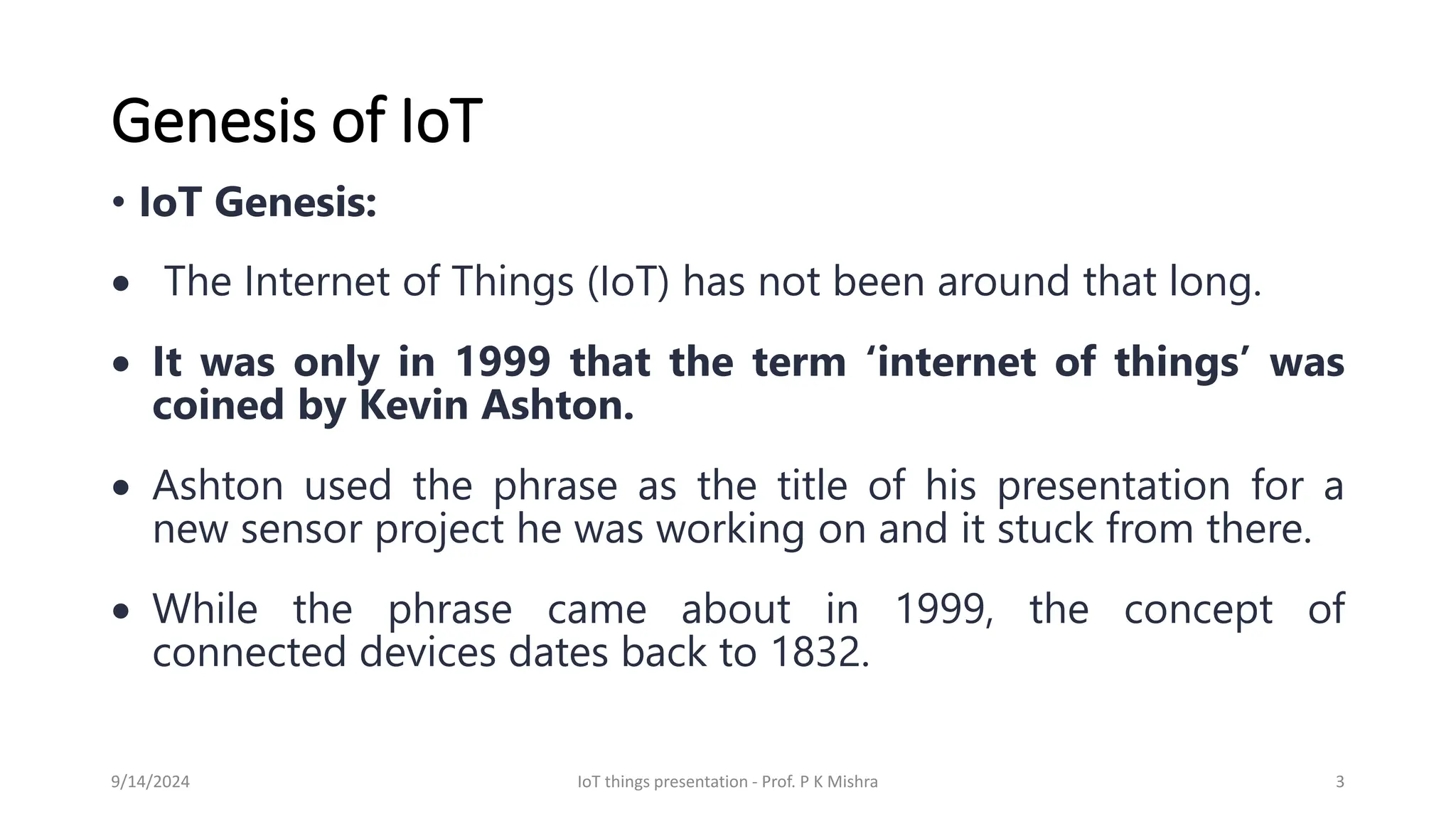 Genesis of IoT

• IoT Genesis:

• The Internet of Things (IoT) has not been around that long.

• It was only in 1999 that the term ‘internet of things’ was coined by Kevin Ashton.

• Ashton used the phrase as the title of his presentation for a new sensor project he was working on and it stuck from there.

• While the phrase came about in 1999, the concept of connected devices dates back to 1832.

9/14/2024

IoT things presentation - Prof. P K Mishra

3